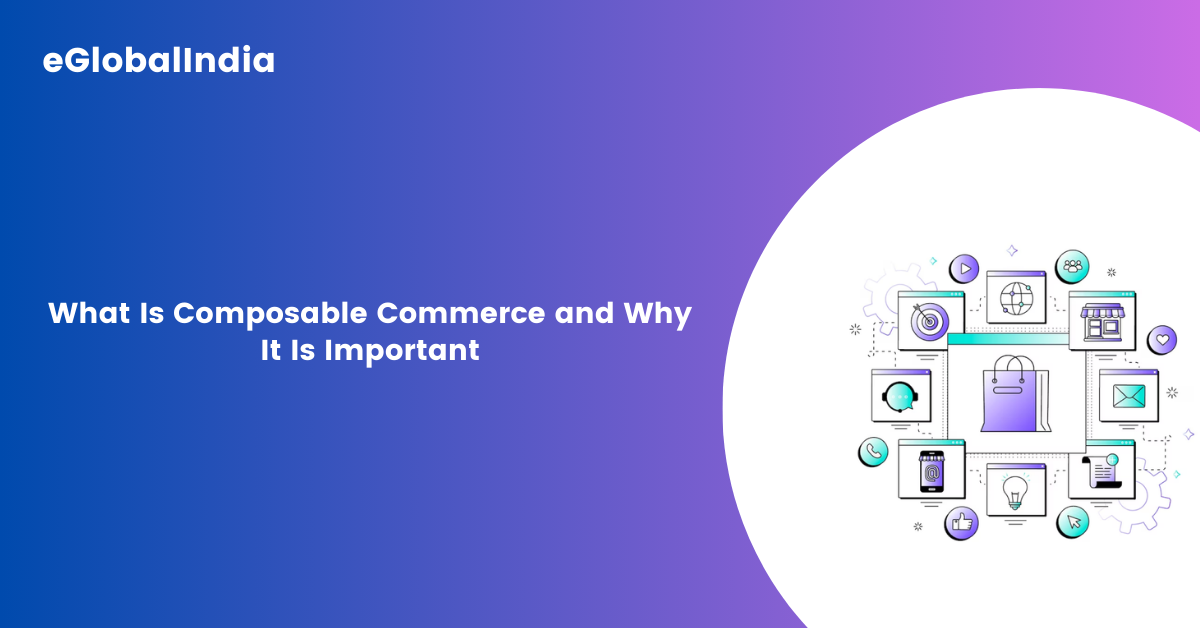 eGlobalIndia

What Is Composable Commerce and Why It Is Important